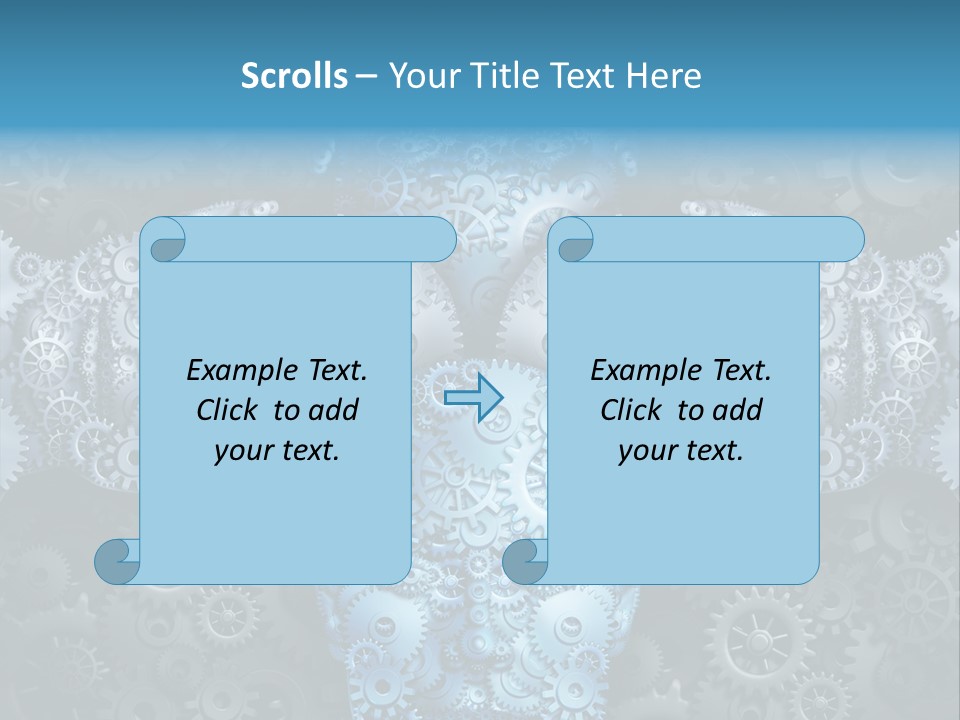 Scrolls – Your Title Text Here

Example Text. Click to add your text.

Example Text. Click to add your text.